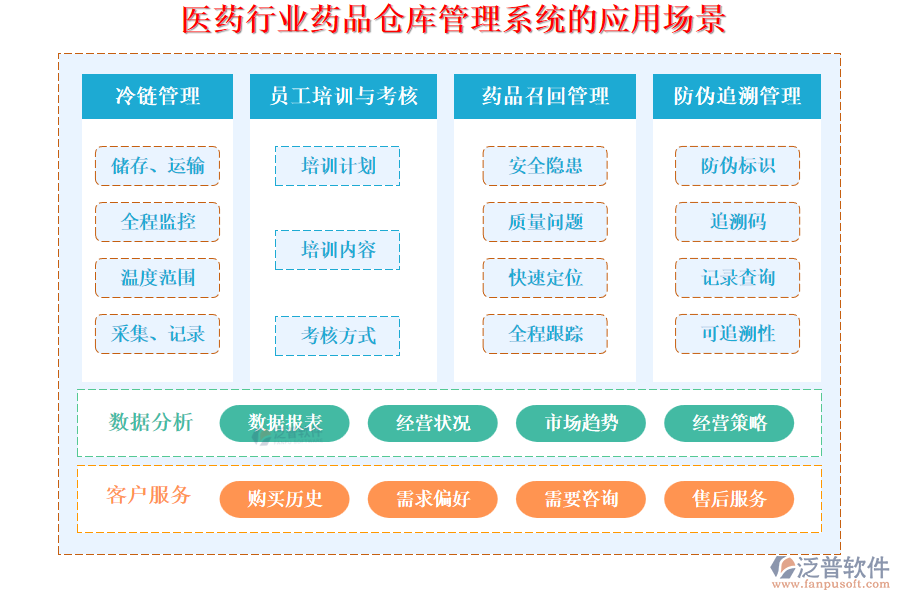 医药行业药品仓库管理系统的应用场景

冷链管理
储存、运输
全程监控
温度范围
采集、记录

员工培训与考核
培训计划
培训内容
考核方式

药品召回管理
安全隐患
质量问题
快速定位
全程跟踪

防伪追溯管理
防伪标识
追溯码
记录查询
可追溯性

数据分析
数据报表
经营状况
市场趋势
经营策略

客户服务
购买历史
需求偏好
需要咨询
售后服务

泛普软件
www.fanpusoft.com